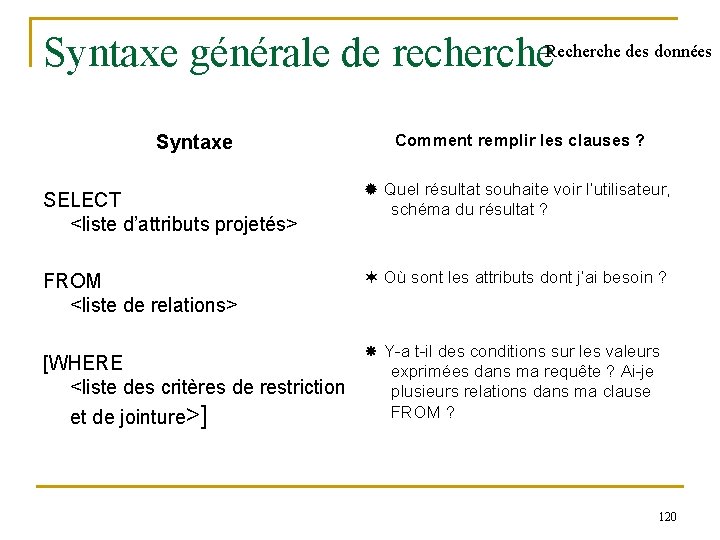 Syntaxe générale de recherche

Recherche des données

Syntaxe

SELECT
<liste d'attributs projetés>

FROM
<liste de relations>

[WHERE
<liste des critères de restriction et de jointure>]

Comment remplir les clauses ?

Quel résultat souhaite voir l'utilisateur, schéma du résultat ?

Où sont les attributs dont j'ai besoin ?

Y-a t-il des conditions sur les valeurs exprimées dans ma requête ? Ai-je plusieurs relations dans ma clause FROM ?

120